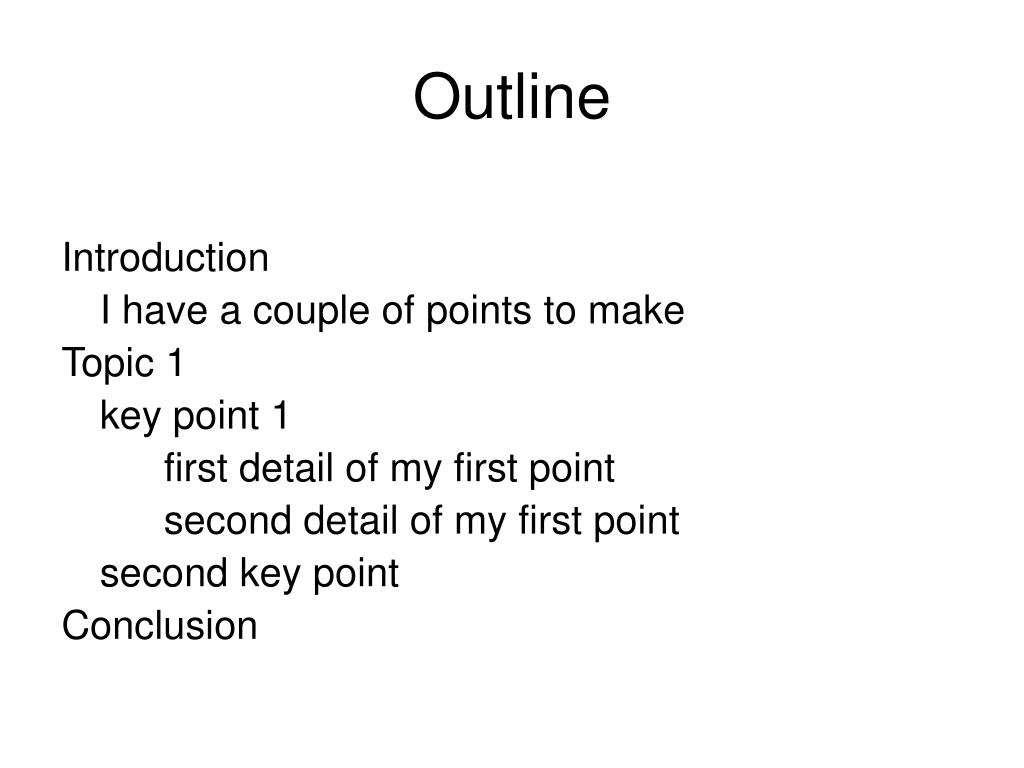 Outline

Introduction
I have a couple of points to make
Topic 1
key point 1
first detail of my first point
second detail of my first point
second key point
Conclusion